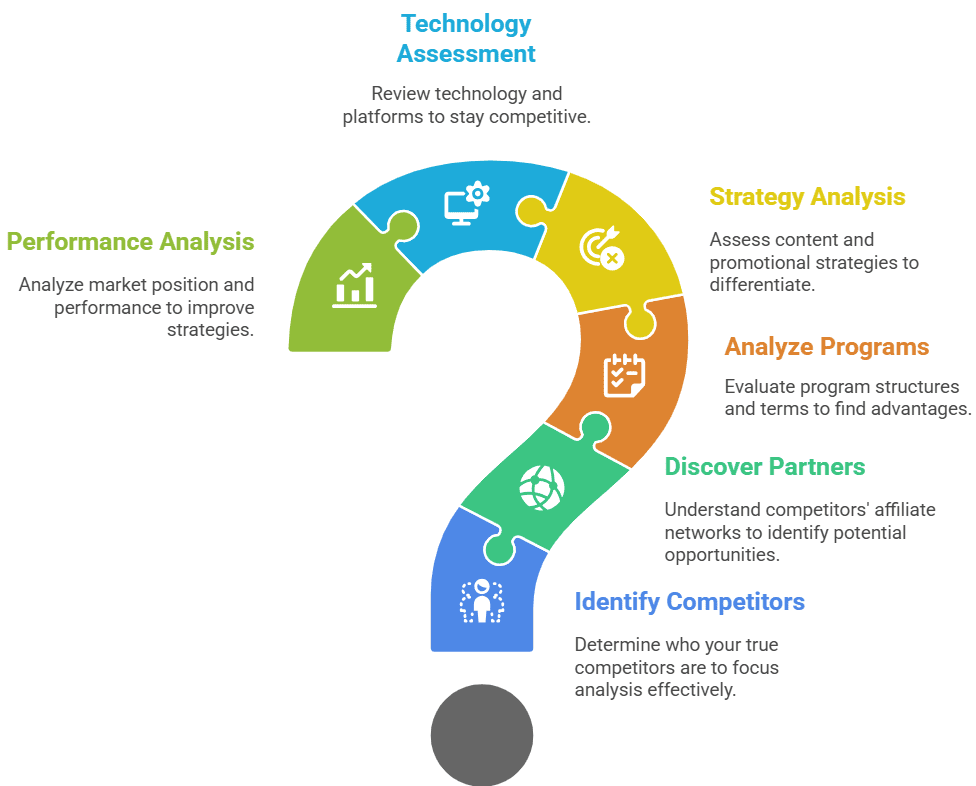 Technology Assessment

Review technology and platforms to stay competitive.

Performance Analysis

Analyze market position and performance to improve strategies.

Strategy Analysis

Assess content and promotional strategies to differentiate.

Analyze Programs

Evaluate program structures and terms to find advantages.

Discover Partners

Understand competitors' affiliate networks to identify potential opportunities.

Identify Competitors

Determine who your true competitors are to focus analysis effectively.